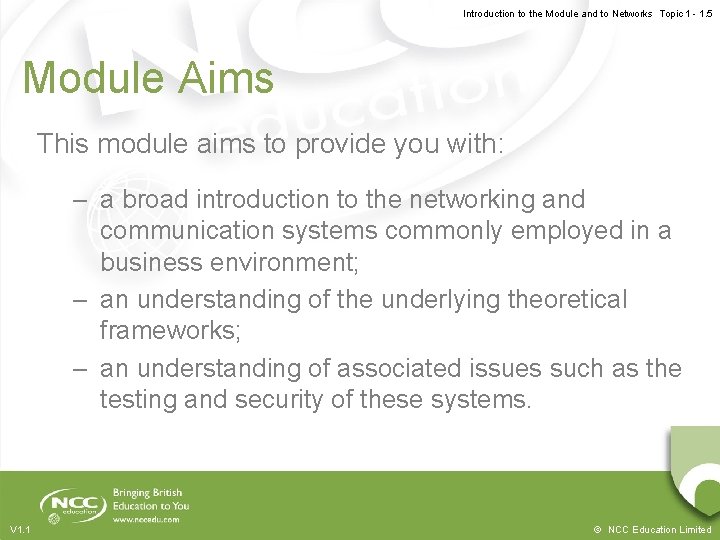 Introduction to the Module and to Networks Topic 1 - 1.5

Module Aims

This module aims to provide you with:

– a broad introduction to the networking and communication systems commonly employed in a business environment;
– an understanding of the underlying theoretical frameworks;
– an understanding of associated issues such as the testing and security of these systems.

NCC education

Bringing British Education to You
www.nccedu.com

V1.1

© NCC Education Limited